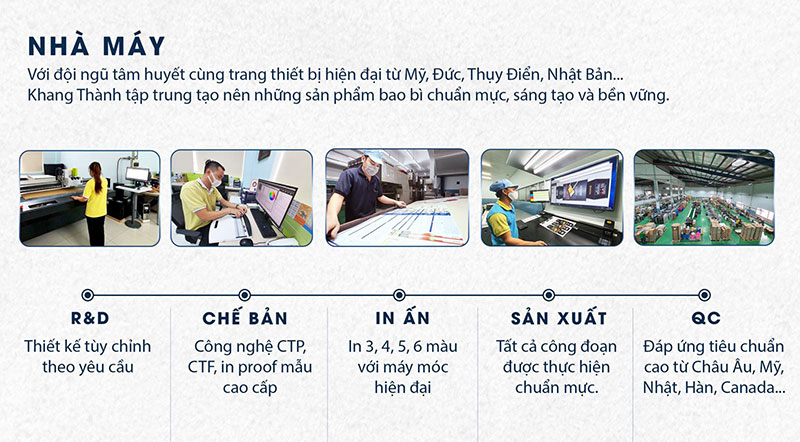 NHÀ MÁY

Với đội ngũ tâm huyết cùng trang thiết bị hiện đại từ Mỹ, Đức, Thụy Điển, Nhật Bản... Khang Thành tập trung tạo nên những sản phẩm bao bì chuẩn mực, sáng tạo và bền vững.

R&D
Thiết kế tùy chỉnh theo yêu cầu

CHẾ BẢN
Công nghệ CTP, CTF, in proof mẫu cao cấp

IN ẤN
In 3, 4, 5, 6 màu với máy móc hiện đại

SẢN XUẤT
Tất cả công đoạn được thực hiện chuẩn mực.

QC
Đáp ứng tiêu chuẩn cao từ Châu Âu, Mỹ, Nhật, Hàn, Canada...